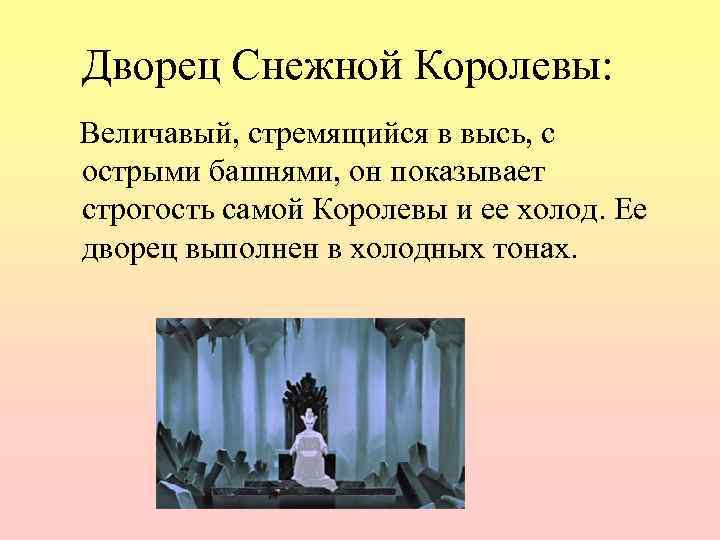 Дворец Снежной Королевы:

Величавый, стремящийся в высь, с острыми башнями, он показывает строгость самой Королевы и ее холод. Ее дворец выполнен в холодных тонах.